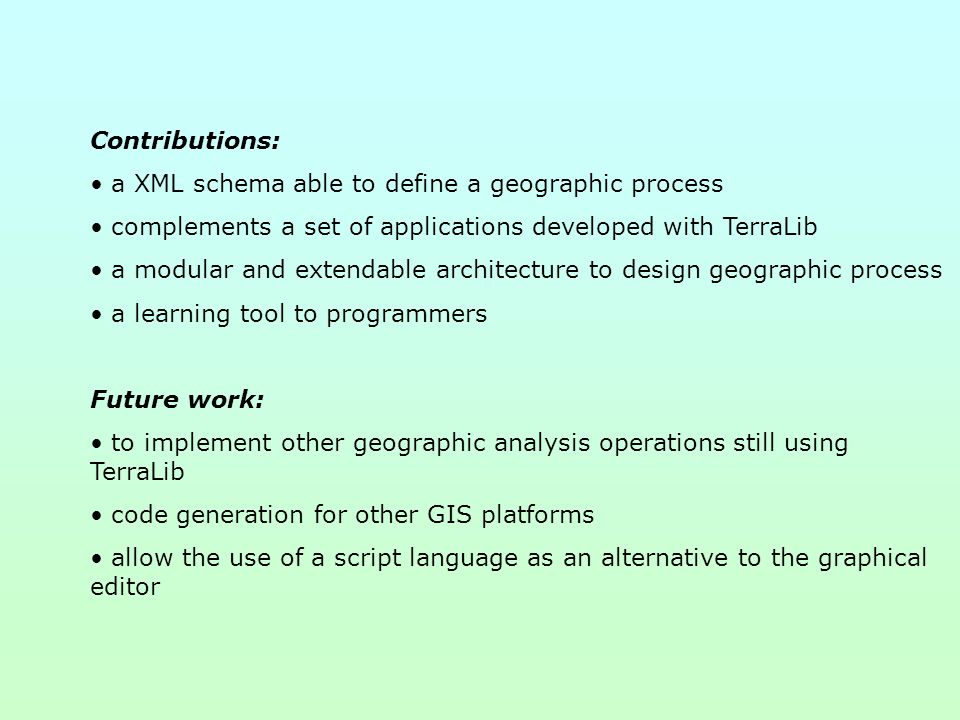 Contributions:

• a XML schema able to define a geographic process

• complements a set of applications developed with TerraLib

• a modular and extendable architecture to design geographic process

• a learning tool to programmers

Future work:

• to implement other geographic analysis operations still using TerraLib

• code generation for other GIS platforms

• allow the use of a script language as an alternative to the graphical editor